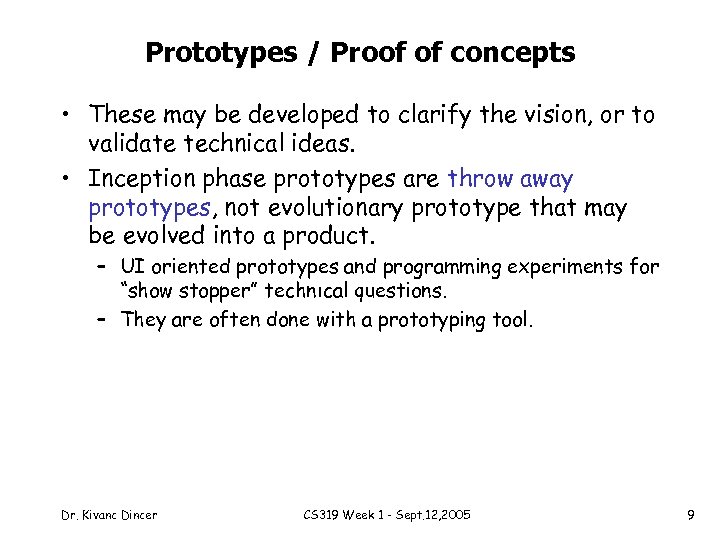 Prototypes / Proof of concepts

• These may be developed to clarify the vision, or to validate technical ideas.

• Inception phase prototypes are throw away prototypes, not evolutionary prototype that may be evolved into a product.

– UI oriented prototypes and programming experiments for "show stopper" technical questions.

– They are often done with a prototyping tool.

Dr. Kivanc Dincer

CS319 Week 1 - Sept.12,2005

9